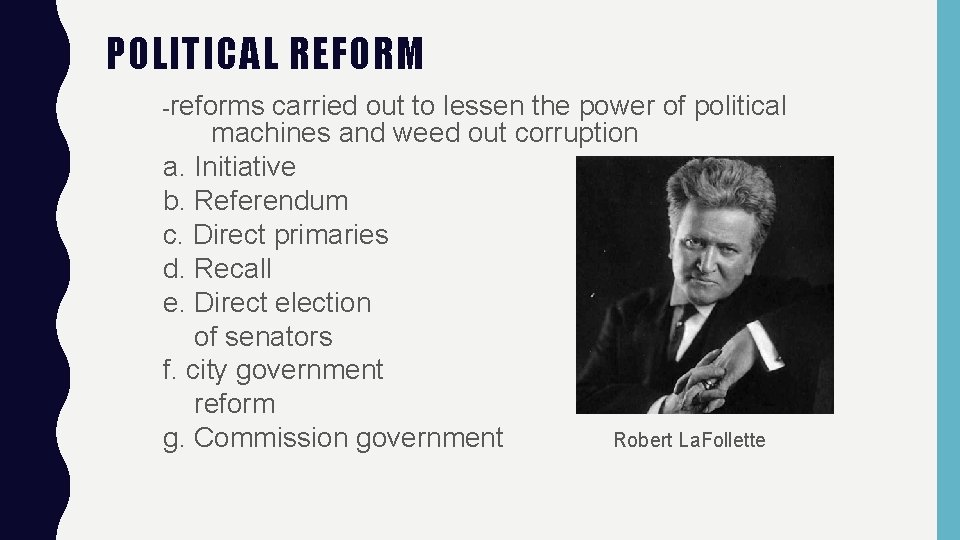 POLITICAL REFORM

-reforms carried out to lessen the power of political machines and weed out corruption
a. Initiative
b. Referendum
c. Direct primaries
d. Recall
e. Direct election of senators
f. city government reform
g. Commission government

Robert LaFollette